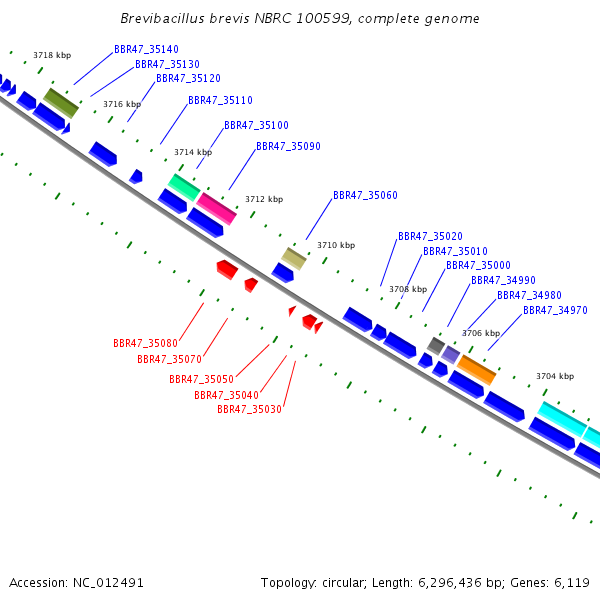 Brevibacillus brevis NBRC 100599, complete genome

3718 kbp
BBR47_35140
BBR47_35130
BBR47_35120
3716 kbp
BBR47_35110
BBR47_35100
3714 kbp
BBR47_35090
3712 kbp
BBR47_35060
3710 kbp
BBR47_35020
BBR47_35010
BBR47_35000
3708 kbp
BBR47_34990
BBR47_34980
BBR47_34970
3706 kbp
3704 kbp
BBR47_35080
BBR47_35070
BBR47_35050
BBR47_35040
BBR47_35030

Accession: NC_012491
Topology: circular; Length: 6,296,436 bp; Genes: 6,119